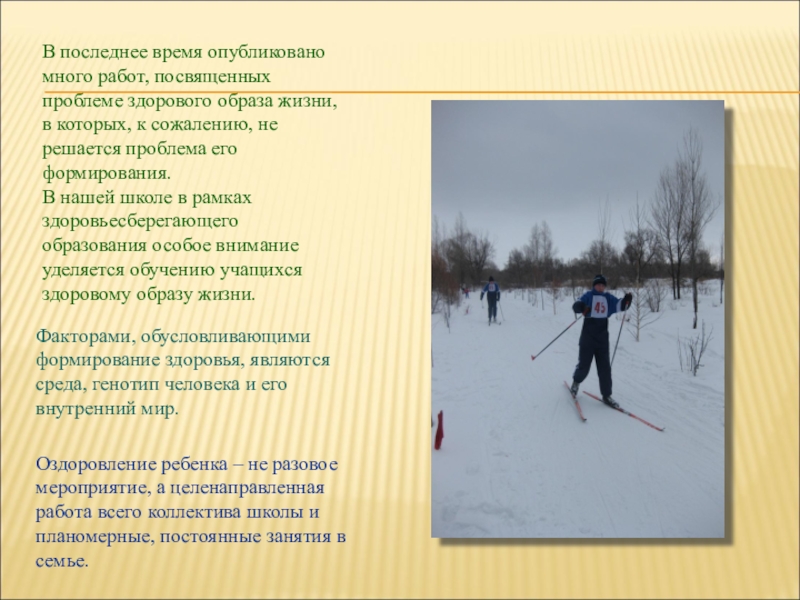 В последнее время опубликовано много работ, посвященных проблеме здорового образа жизни, в которых, к сожалению, не решается проблема его формирования.
В нашей школе в рамках здоровьесберегающего образования особое внимание уделяется обучению учащихся здоровому образу жизни.

Факторами, обусловливающими формирование здоровья, являются среда, генотип человека и его внутренний мир.

Оздоровление ребенка – не разовое мероприятие, а целенаправленная работа всего коллектива школы и планомерные, постоянные занятия в семье.

45